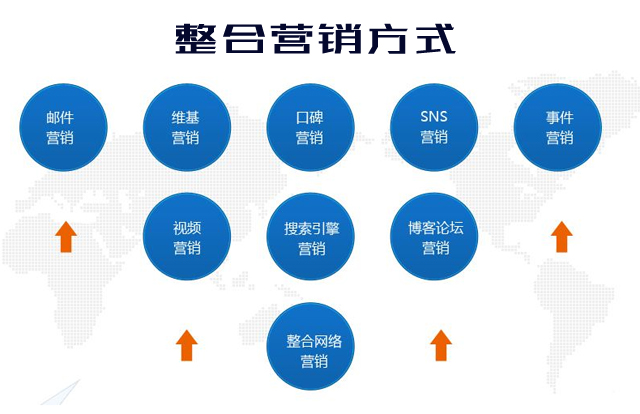 整合营销方式

邮件营销

维基营销

口碑营销

SNS营销

事件营销

视频营销

搜索引擎营销

博客论坛营销

整合网络营销